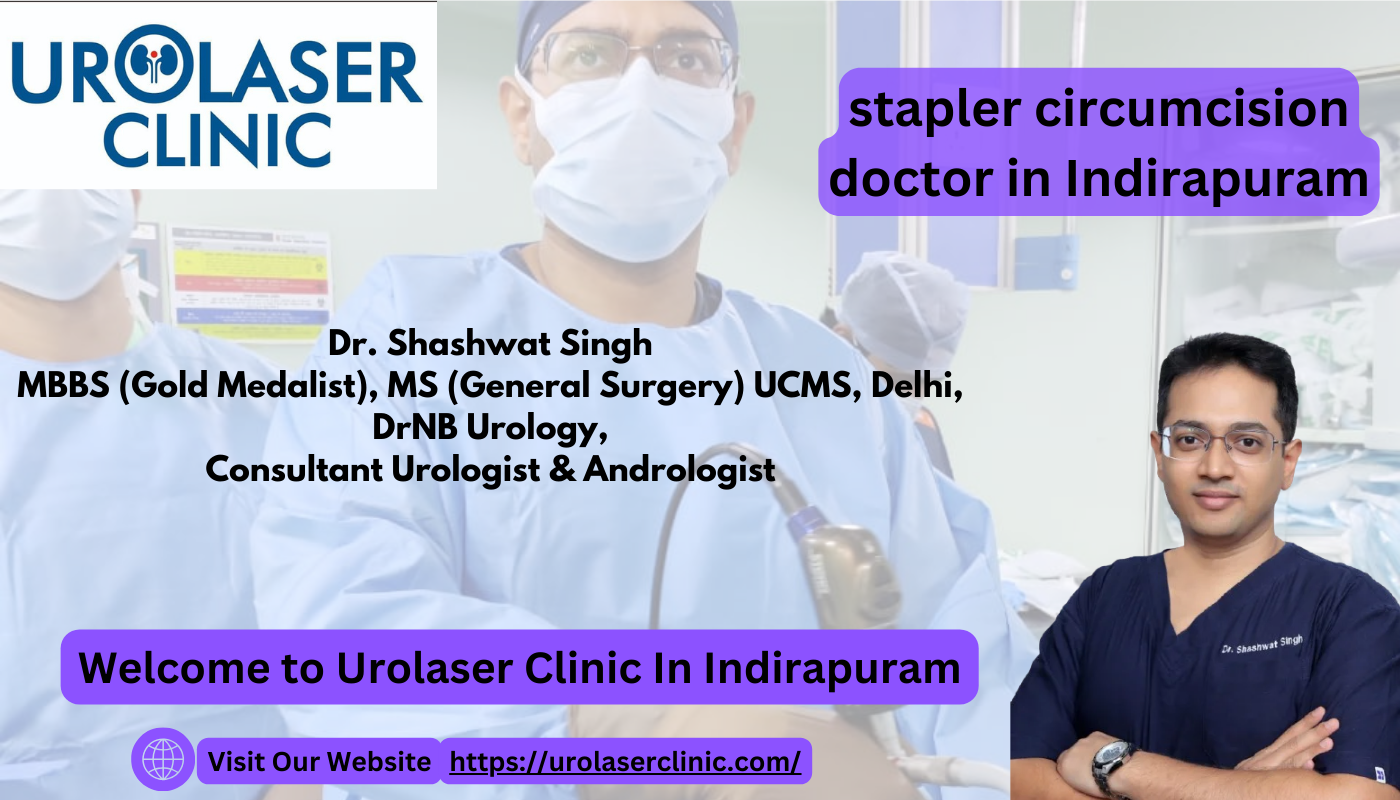 UROLASER CLINIC

stapler circumcision doctor in Indirapuram

Dr. Shashwat Singh
MBBS (Gold Medalist), MS (General Surgery) UCMS, Delhi,
DrNB Urology,
Consultant Urologist & Andrologist

Dr. Shashwat Singh

Welcome to Urolaser Clinic In Indirapuram

Visit Our Website https://urolaserclinic.com/